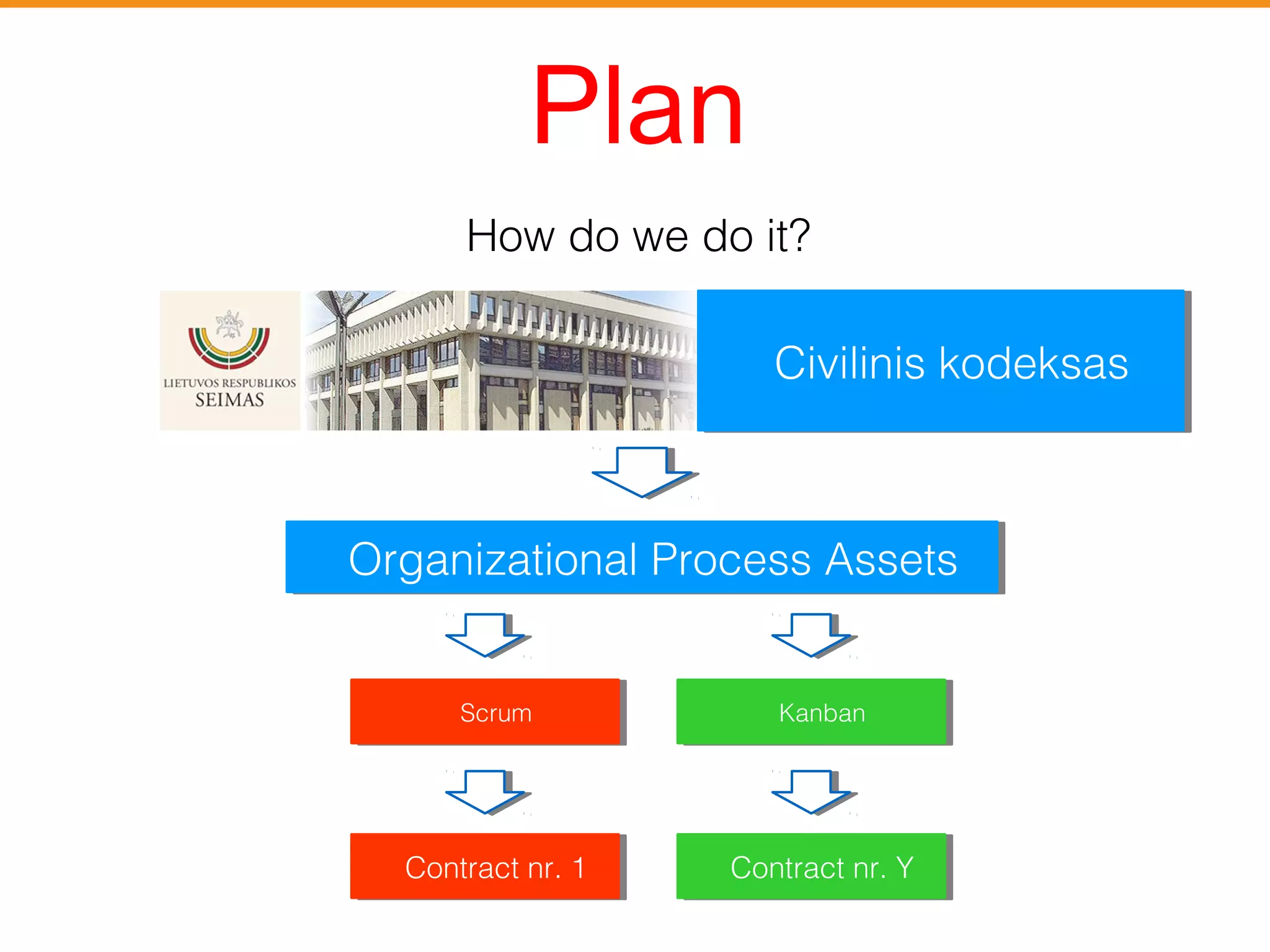 Plan

How do we do it?

LIETUVOS RESPUBLIKOS
SEIMAS

Civilinis kodeksas

Organizational Process Assets

Scrum

Kanban

Contract nr. 1

Contract nr. Y